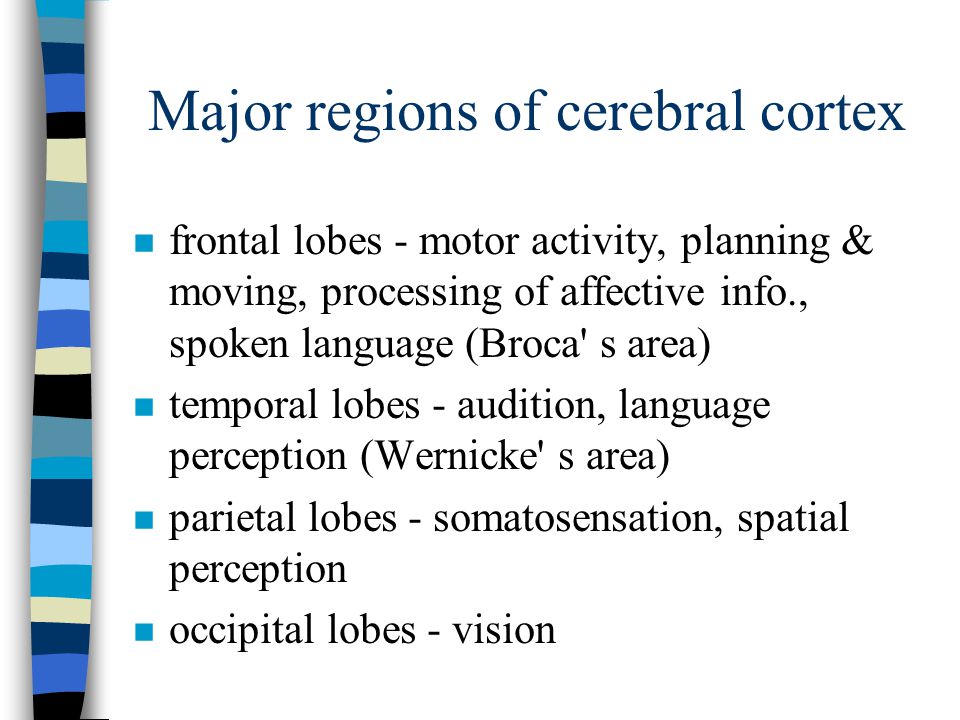 Major regions of cerebral cortex

- frontal lobes - motor activity, planning & moving, processing of affective info., spoken language (Broca' s area)
- temporal lobes - audition, language perception (Wernicke' s area)
- parietal lobes - somatosensation, spatial perception
- occipital lobes - vision